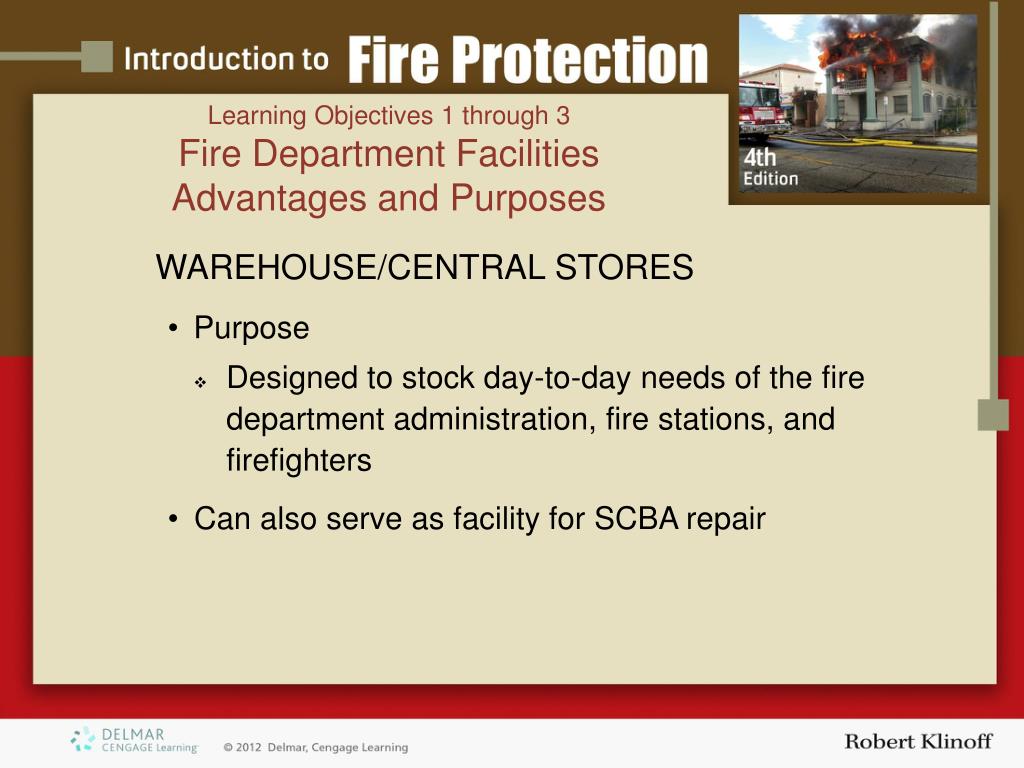 Introduction to Fire Protection

4th Edition

Learning Objectives 1 through 3
Fire Department Facilities
Advantages and Purposes

WAREHOUSE/CENTRAL STORES

• Purpose

❖ Designed to stock day-to-day needs of the fire department administration, fire stations, and firefighters

• Can also serve as facility for SCBA repair

DELMAR CENGAGE Learning

© 2012 Delmar, Cengage Learning

Robert Klinoff